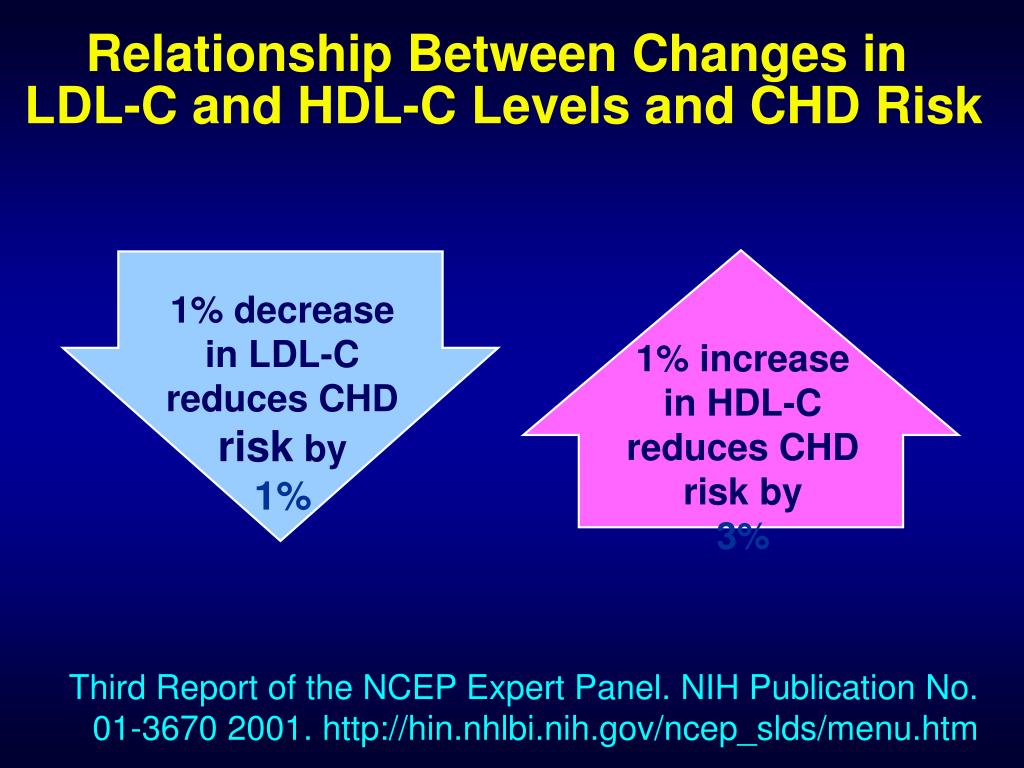 Relationship Between Changes in LDL-C and HDL-C Levels and CHD Risk

1% decrease in LDL-C reduces CHD risk by 1%

1% increase in HDL-C reduces CHD risk by 3%

Third Report of the NCEP Expert Panel. NIH Publication No. 01-3670 2001. http://hin.nhlbi.nih.gov/ncep_slds/menu.htm